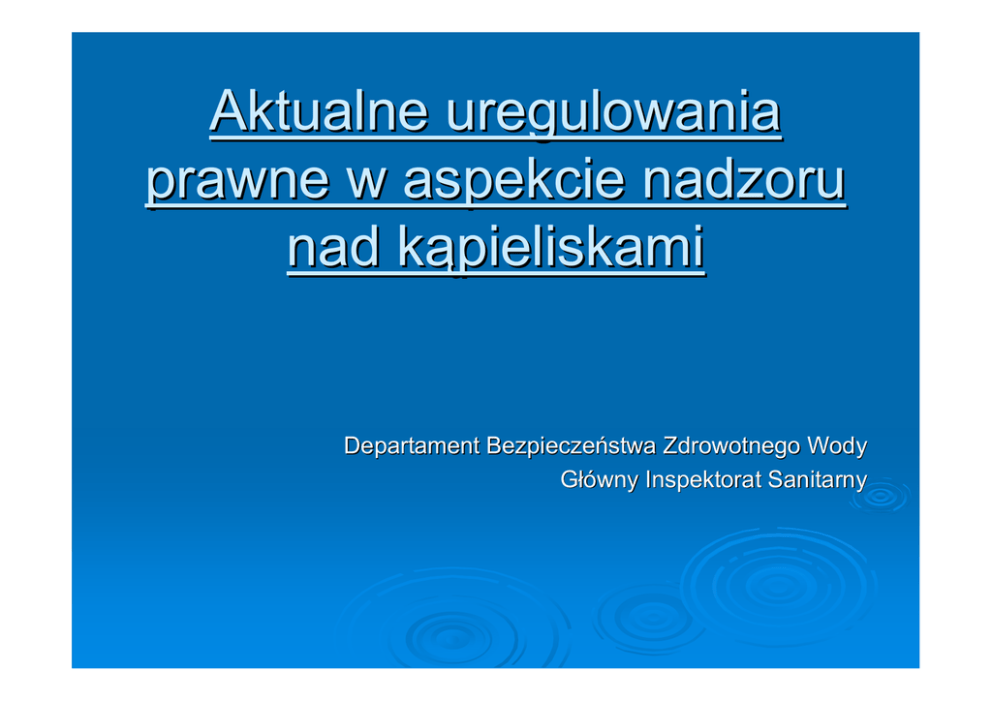 Aktualne uregulowania prawne w aspekcie nadzoru nad kąpieliskami

Departament Bezpieczeństwa Zdrowotnego Wody
Główny Inspektorat Sanitarny